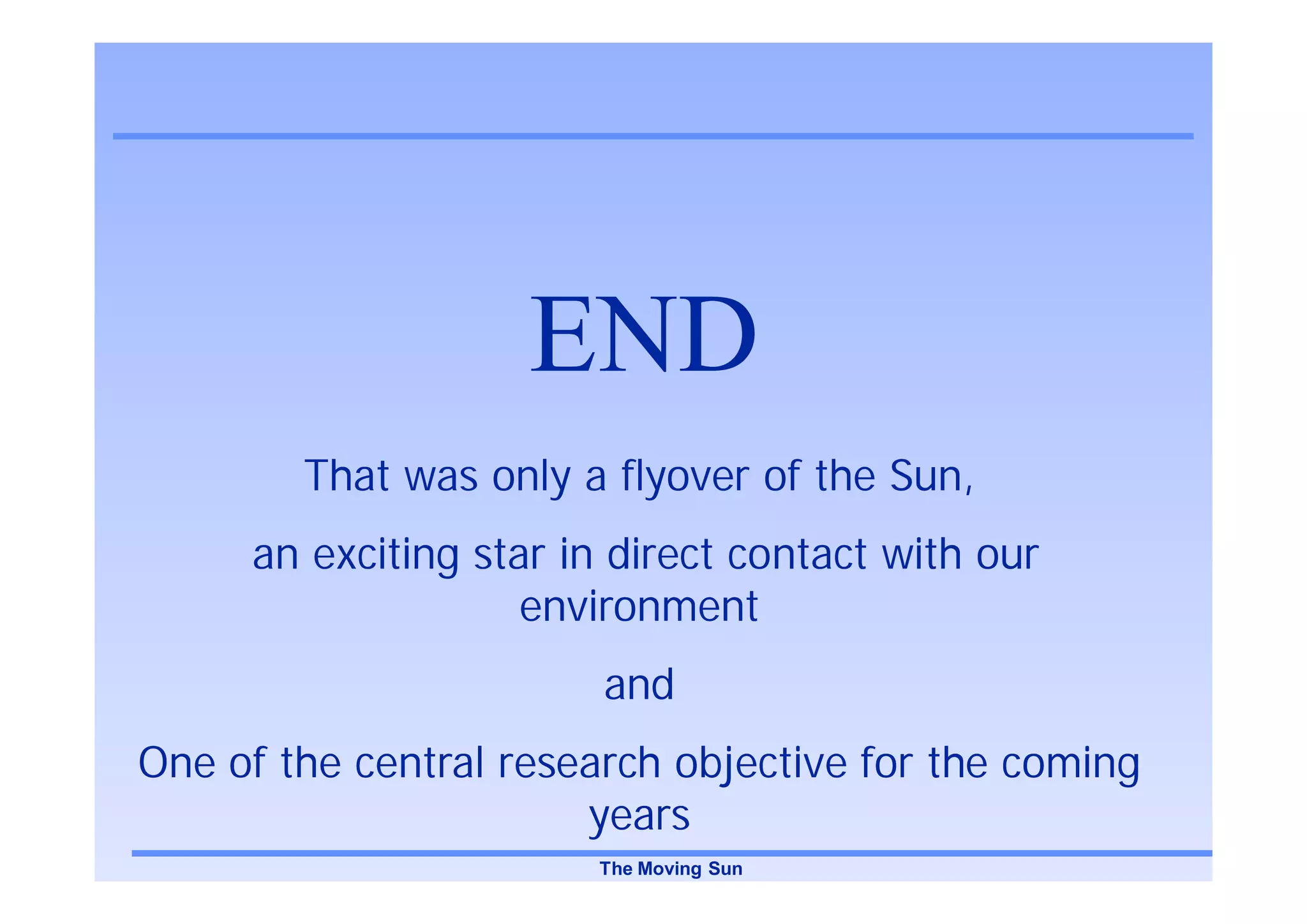 END

That was only a flyover of the Sun,

an exciting star in direct contact with our environment

and

One of the central research objective for the coming years

The Moving Sun